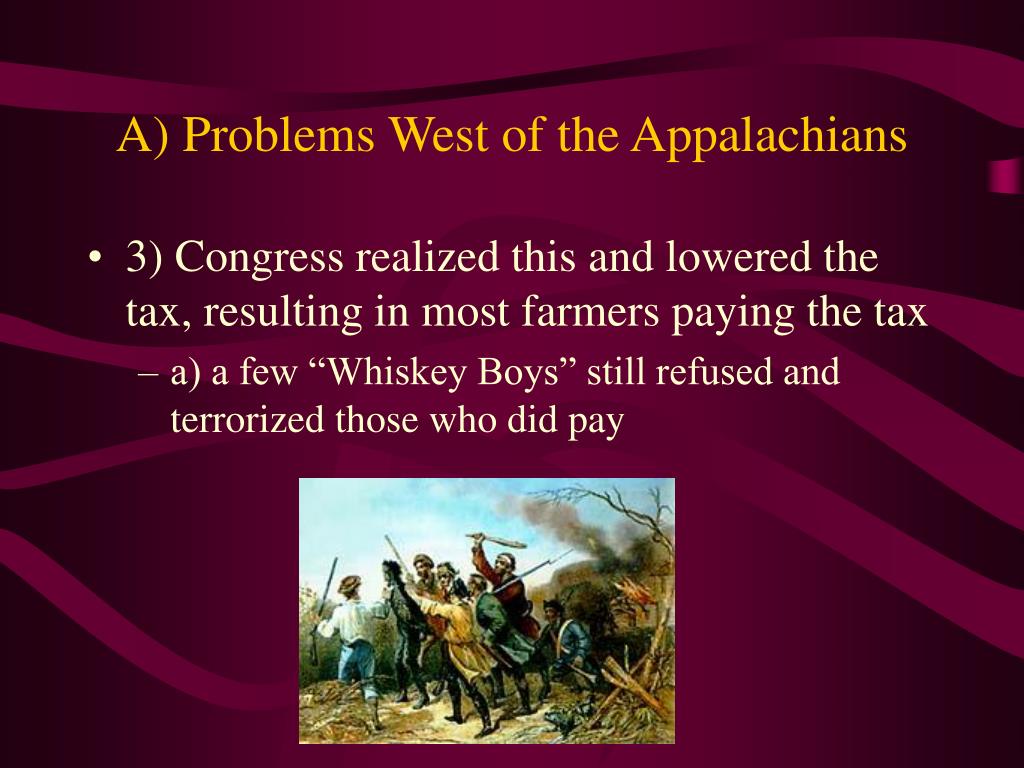 A) Problems West of the Appalachians

• 3) Congress realized this and lowered the tax, resulting in most farmers paying the tax

– a) a few “Whiskey Boys” still refused and terrorized those who did pay